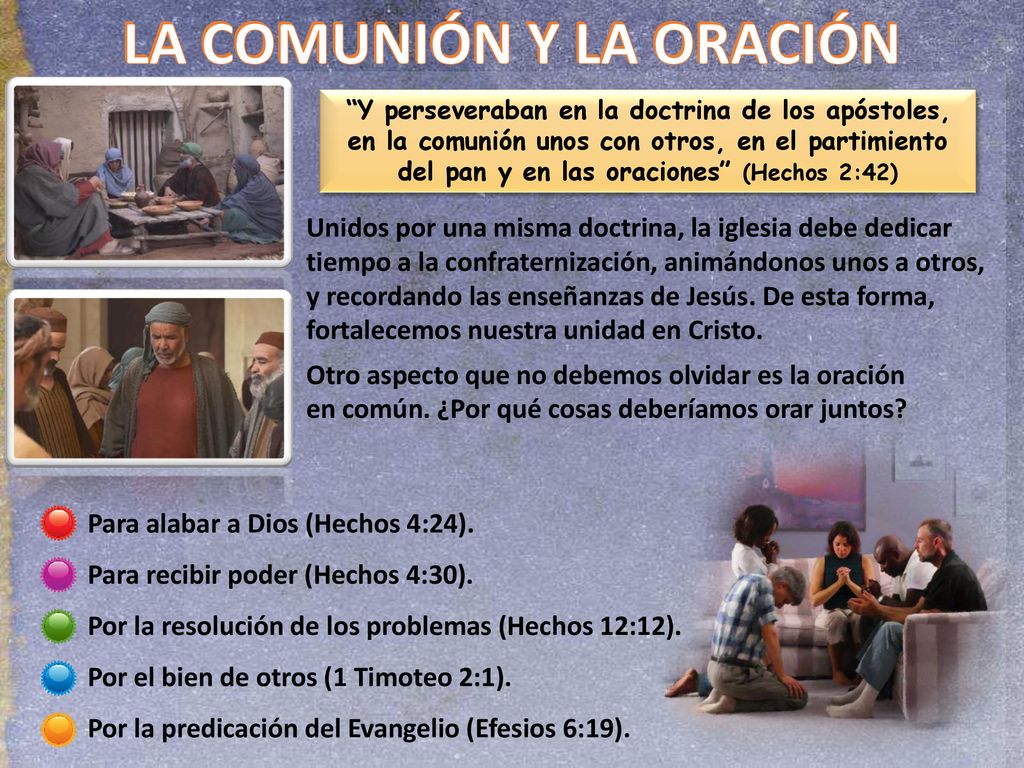 LA COMUNIÓN Y LA ORACIÓN

“Y perseveraban en la doctrina de los apóstoles, en la comunión unos con otros, en el partimiento del pan y en las oraciones” (Hechos 2:42)

Unidos por una misma doctrina, la iglesia debe dedicar tiempo a la confraternización, animándonos unos a otros, y recordando las enseñanzas de Jesús. De esta forma, fortalecemos nuestra unidad en Cristo.

Otro aspecto que no debemos olvidar es la oración en común. ¿Por qué cosas deberíamos orar juntos?

Para alabar a Dios (Hechos 4:24).

Para recibir poder (Hechos 4:30).

Por la resolución de los problemas (Hechos 12:12).

Por el bien de otros (1 Timoteo 2:1).

Por la predicación del Evangelio (Efesios 6:19).